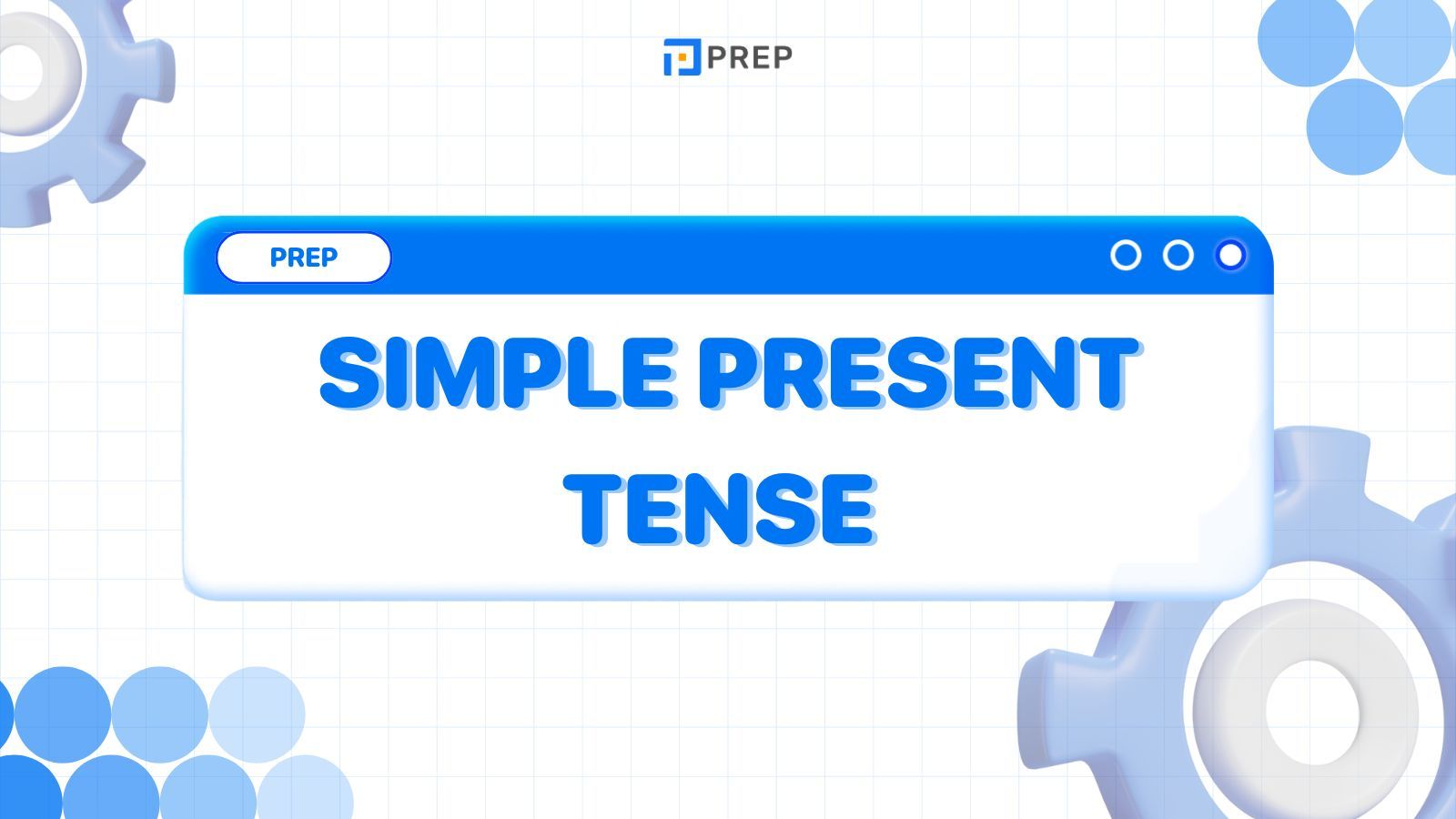 PREP

PREP

SIMPLE PRESENT TENSE